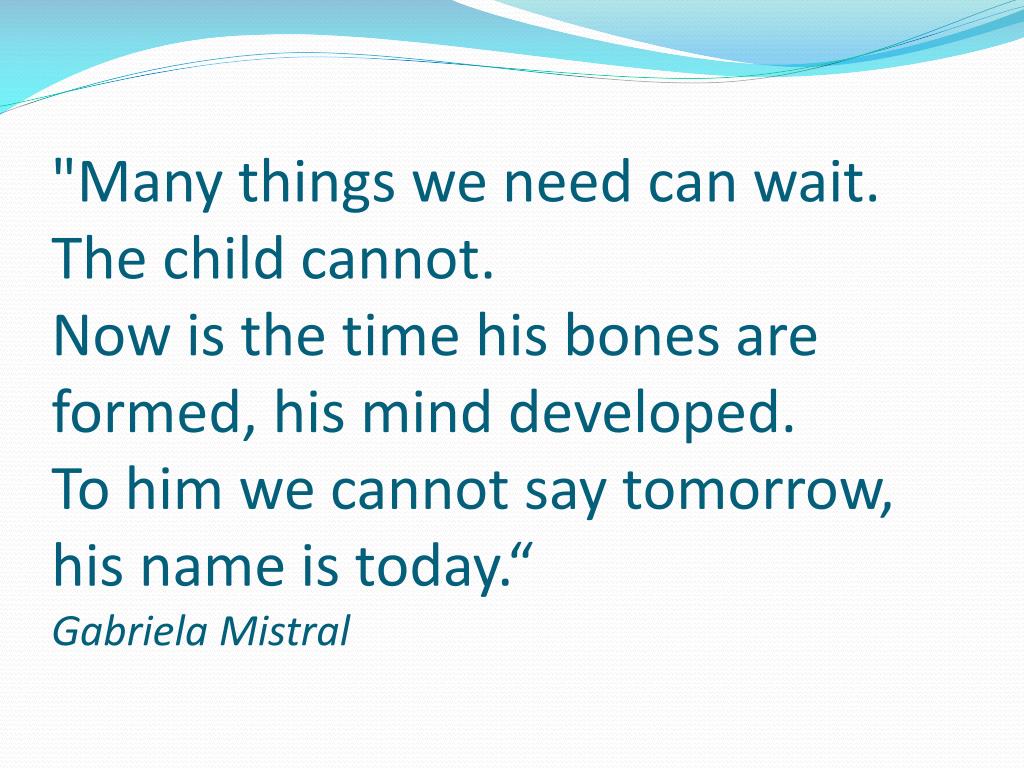 "Many things we need can wait.
The child cannot.
Now is the time his bones are formed, his mind developed.
To him we cannot say tomorrow, his name is today.“
Gabriela Mistral